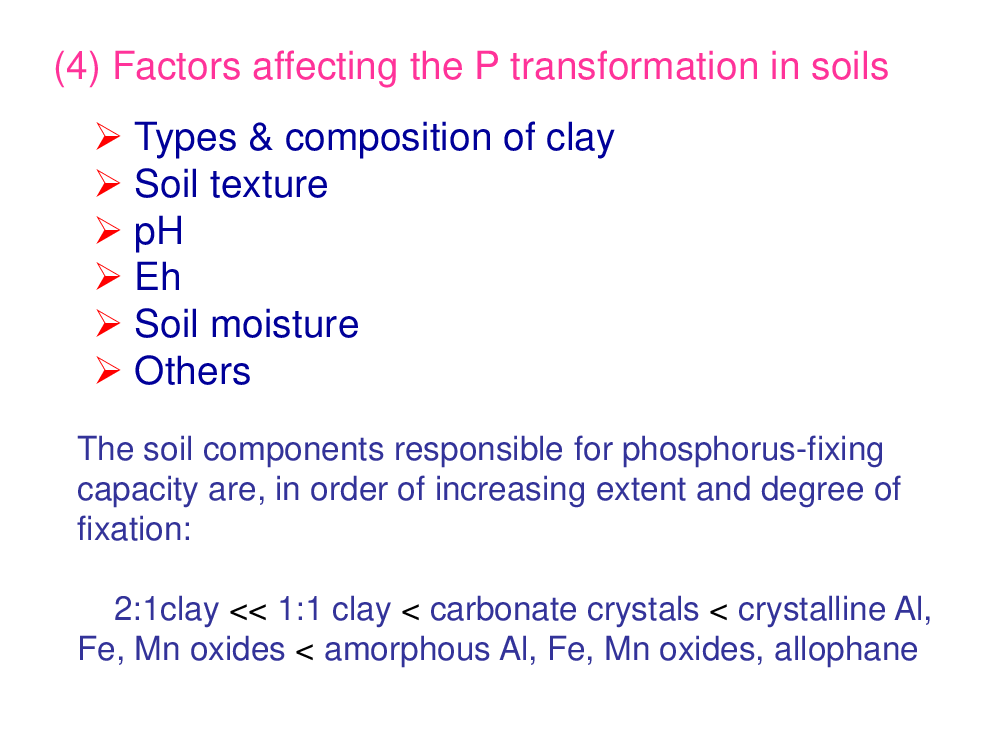 (4) Factors affecting the P transformation in soils

➢ Types & composition of clay
➢ Soil texture
➢ pH
➢ Eh
➢ Soil moisture
➢ Others

The soil components responsible for phosphorus-fixing capacity are, in order of increasing extent and degree of fixation:

2:1clay << 1:1 clay < carbonate crystals < crystalline Al, Fe, Mn oxides < amorphous Al, Fe, Mn oxides, allophane